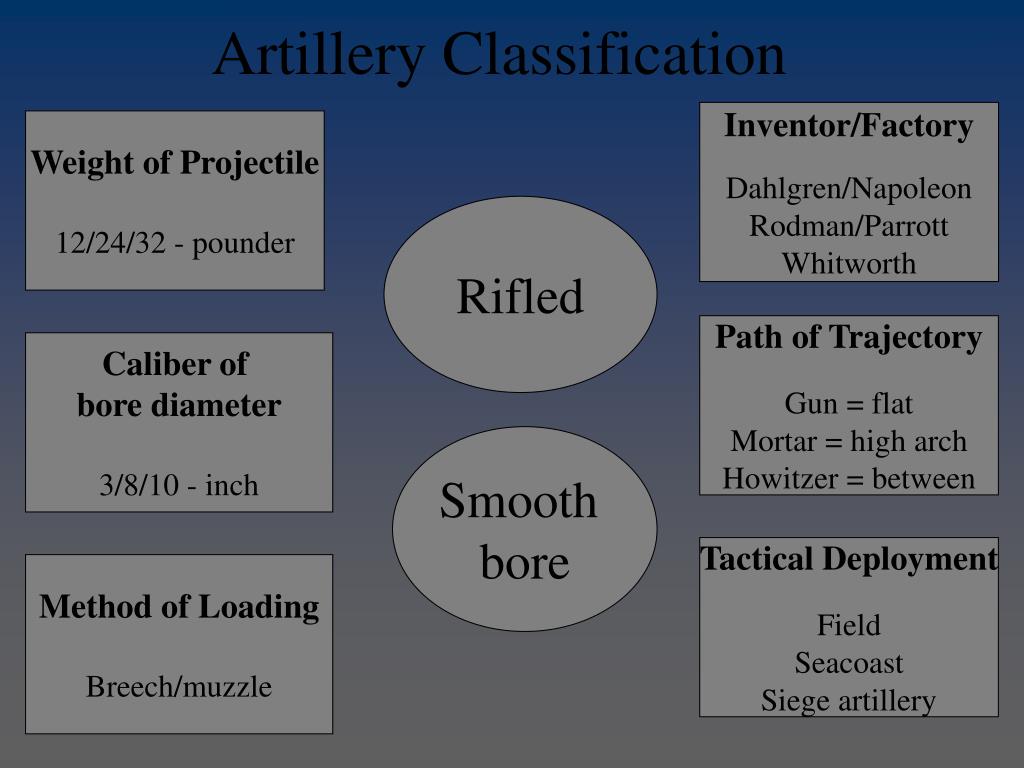 Artillery Classification

Weight of Projectile

12/24/32 - pounder

Caliber of bore diameter

3/8/10 - inch

Method of Loading

Breech/muzzle

Rifled

Smooth bore

Inventor/Factory

Dahlgren/Napoleon
Rodman/Parrott
Whitworth

Path of Trajectory

Gun = flat
Mortar = high arch
Howitzer = between

Tactical Deployment

Field
Seacoast
Siege artillery